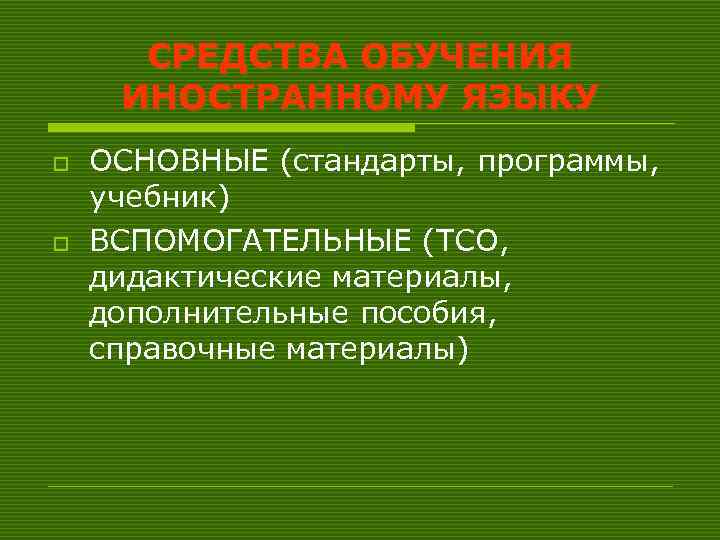 СРЕДСТВА ОБУЧЕНИЯ ИНОСТРАННОМУ ЯЗЫКУ

ОСНОВНЫЕ (стандарты, программы, учебник)

ВСПОМОГАТЕЛЬНЫЕ (ТСО, дидактические материалы, дополнительные пособия, справочные материалы)